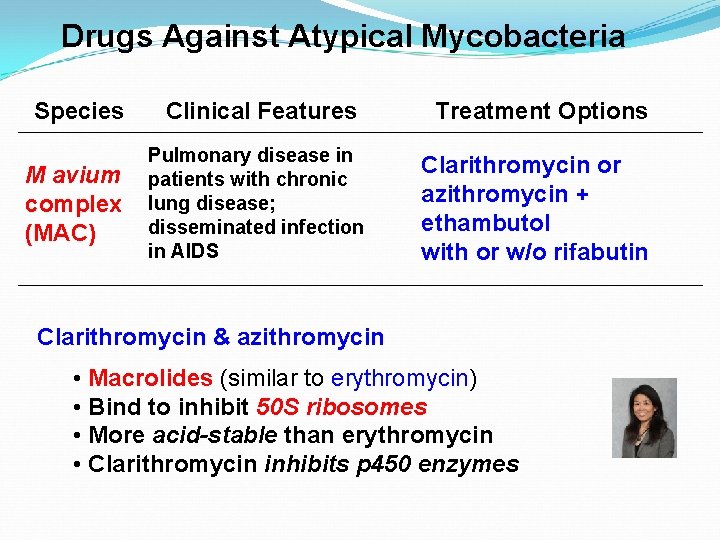 Drugs Against Atypical Mycobacteria

| Species | Clinical Features | Treatment Options |
|---|---|---|
| M avium complex (MAC) | Pulmonary disease in patients with chronic lung disease; disseminated infection in AIDS | Clarithromycin or azithromycin + ethambutol with or w/o rifabutin |

Clarithromycin & azithromycin

• Macrolides (similar to erythromycin)
• Bind to inhibit 50S ribosomes
• More acid-stable than erythromycin
• Clarithromycin inhibits p450 enzymes